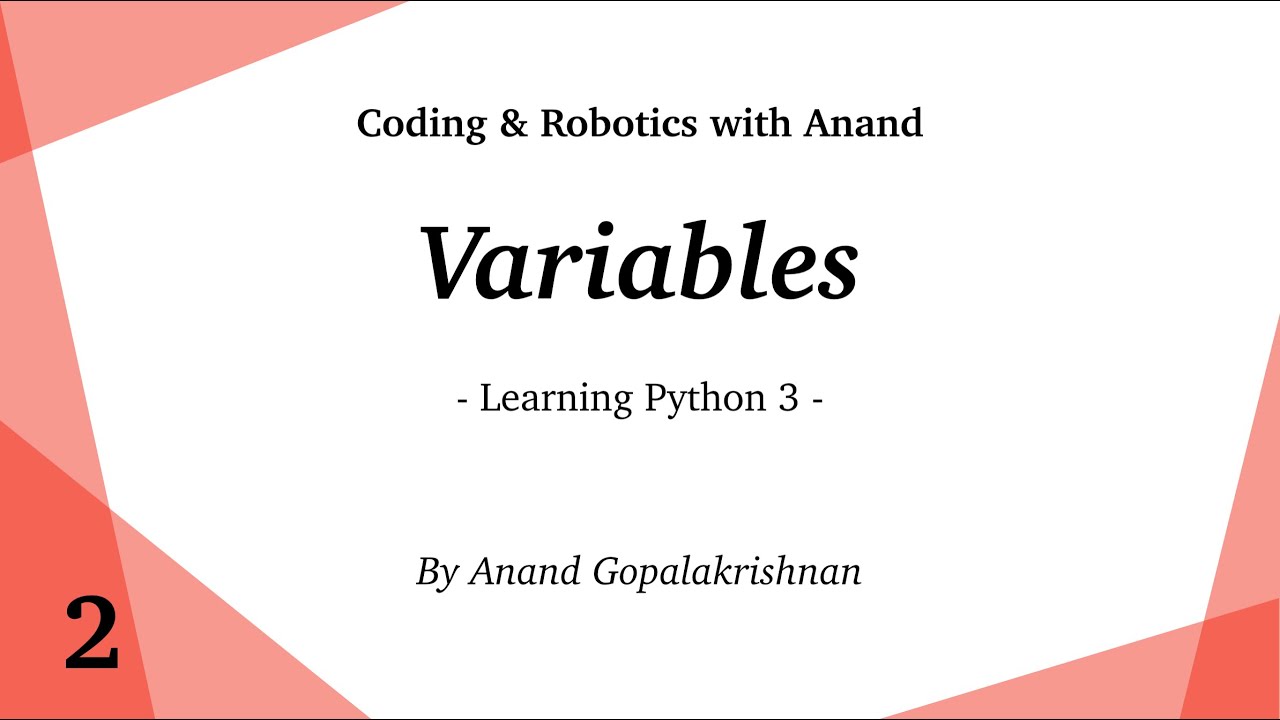 Coding & Robotics with Anand

Variables

- Learning Python 3 -

By Anand Gopalakrishnan

2